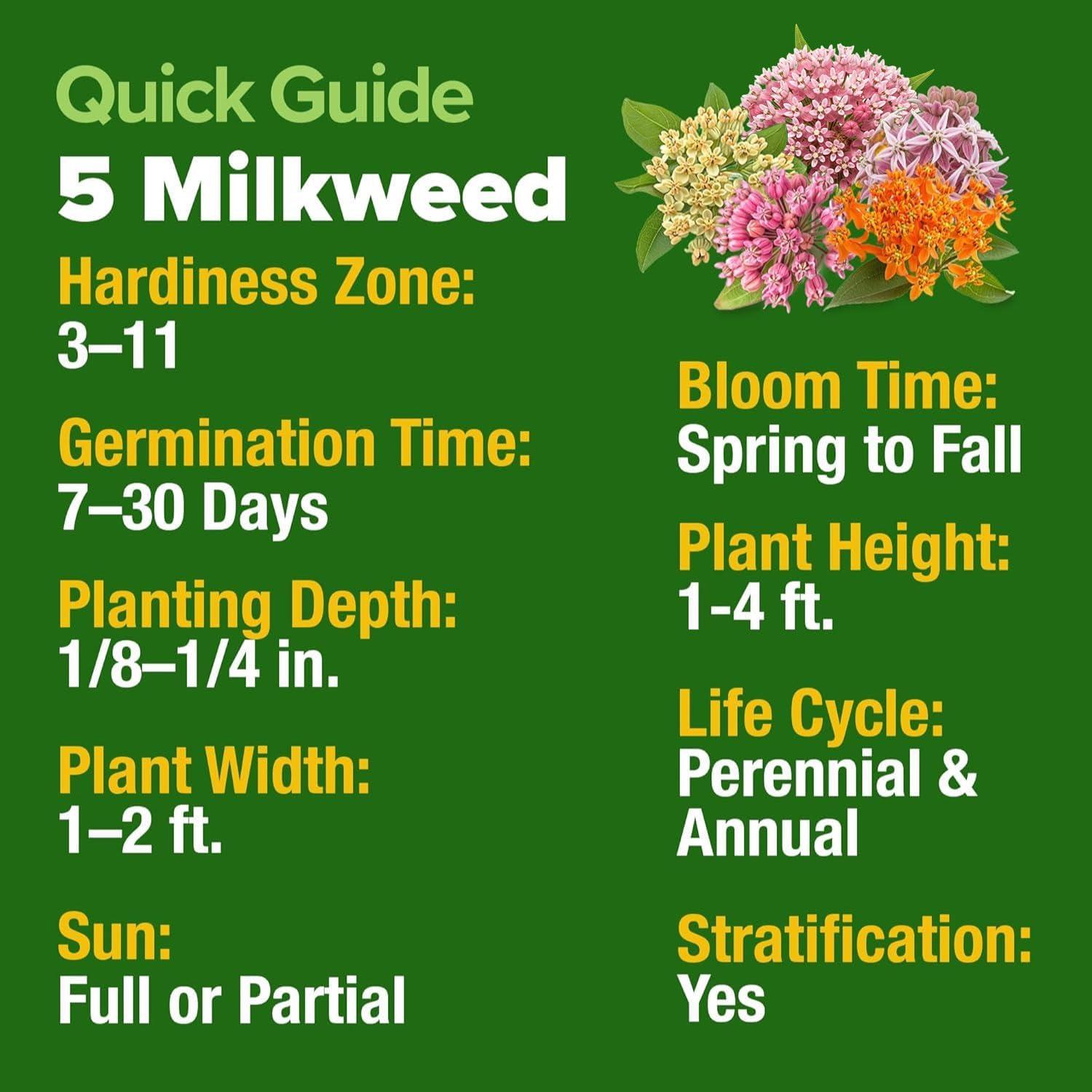 Quick Guide
5 Milkweed

Hardiness Zone:
3–11

Germination Time:
7–30 Days

Planting Depth:
1/8–1/4 in.

Plant Width:
1–2 ft.

Sun:
Full or Partial

Bloom Time:
Spring to Fall

Plant Height:
1-4 ft.

Life Cycle:
Perennial & Annual

Stratification:
Yes